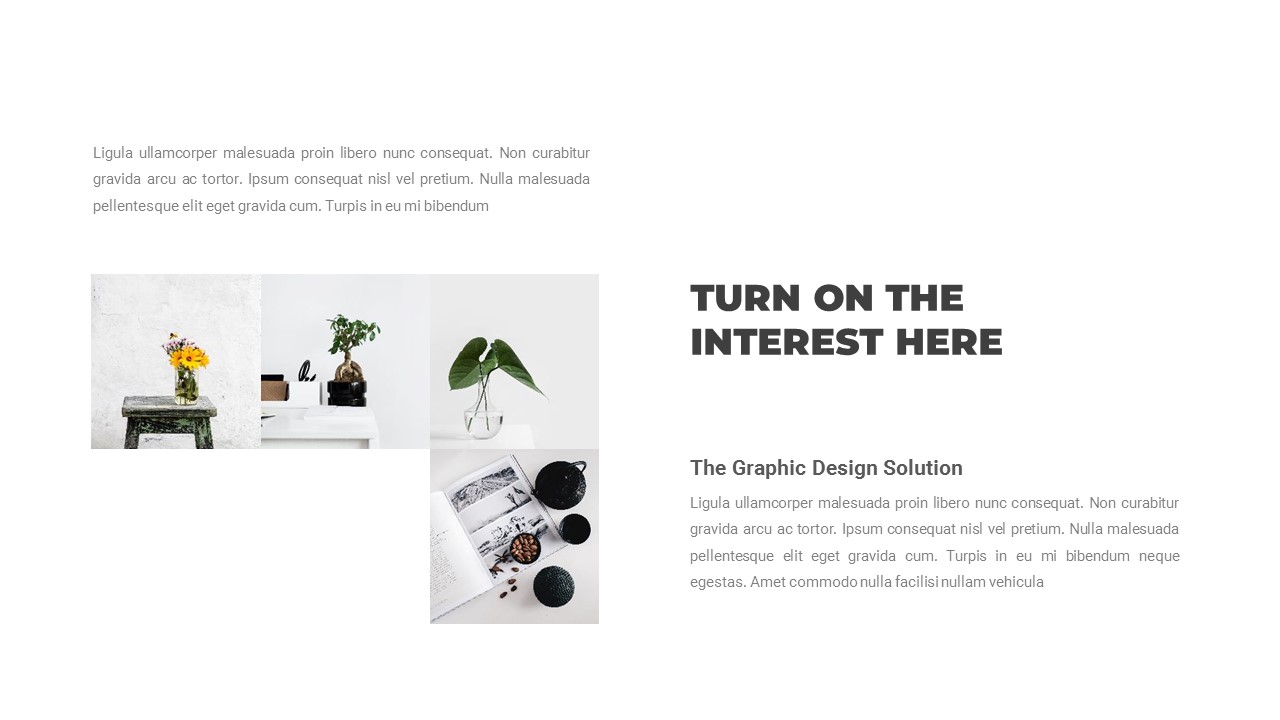 Ligula ullamcorper malesuada proin libero nunc consequat. Non curabitur gravida arcu ac tortor. Ipsum consequat nisl vel pretium. Nulla malesuada pellentesque elit eget gravida cum. Turpis in eu mi bibendum

TURN ON THE INTEREST HERE

The Graphic Design Solution

Ligula ullamcorper malesuada proin libero nunc consequat. Non curabitur gravida arcu ac tortor. Ipsum consequat nisl vel pretium. Nulla malesuada pellentesque elit eget gravida cum. Turpis in eu mi bibendum neque egestas. Amet commodo nulla facilisi nullam vehicula